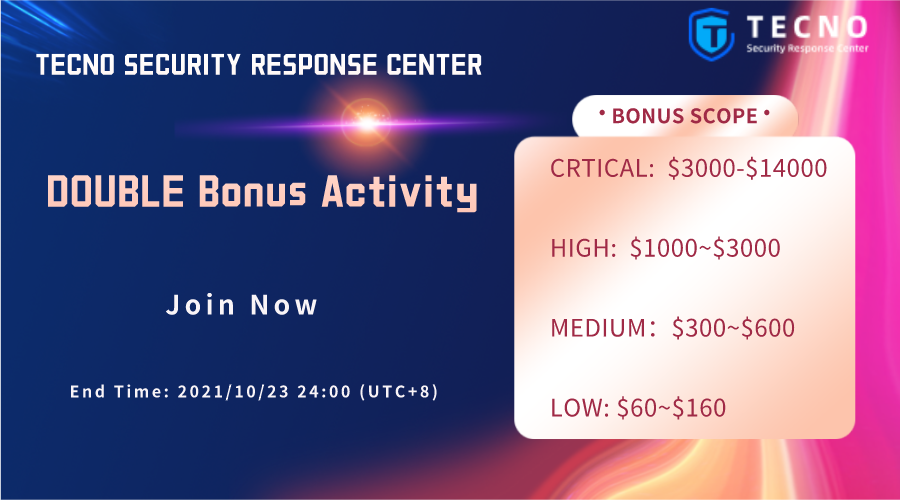 TECNO
Security Response Center

TECNO SECURITY RESPONSE CENTER

DOUBLE Bonus Activity

Join Now

End Time: 2021/10/23 24:00 (UTC+8)

• BONUS SCOPE •

CRTICAL: \$3000-\$14000

HIGH: \$1000~\$3000

MEDIUM: \$300~\$600

LOW: \$60~\$160